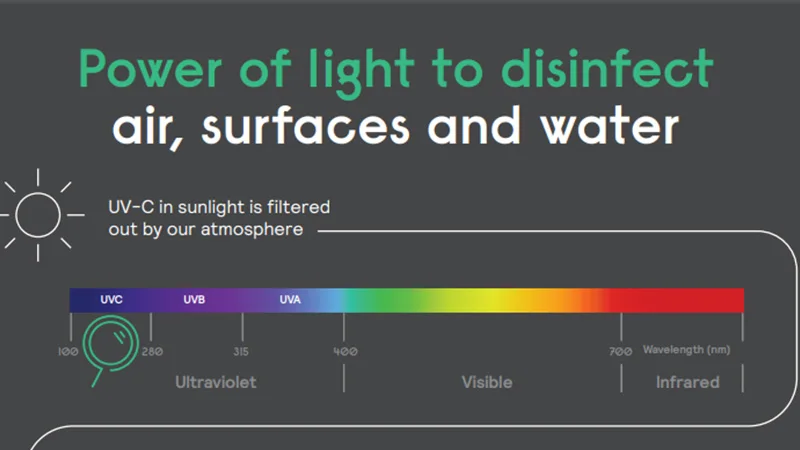 Power of light to disinfect
air, surfaces and water

UV-C in sunlight is filtered out by our atmosphere

UVC UVB UVA

100 280 315 400 700 Wavelength (nm)

Ultraviolet Visible Infrared